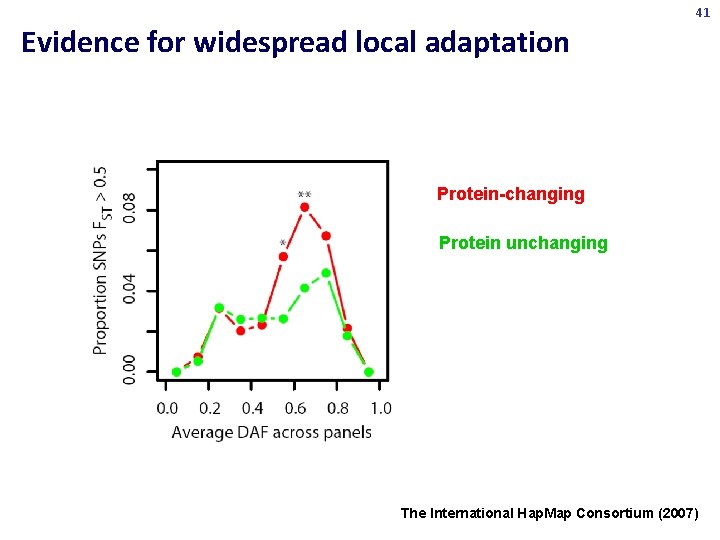 41

Evidence for widespread local adaptation

Proportion SNPs $F_{ST} > 0.5$

0.00
0.04
0.08

**
*

0.0 0.2 0.4 0.6 0.8 1.0
Average DAF across panels

Protein-changing

Protein unchanging

The International HapMap Consortium (2007)